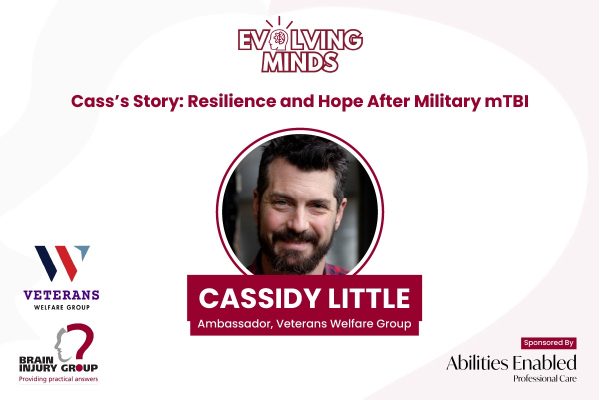 EVOLVING MINDS

Cass's Story: Resilience and Hope After Military mTBI

CASSIDY LITTLE
Ambassador, Veterans Welfare Group

VETERANS
WELFARE GROUP

BRAIN INJURY GROUP
Providing practical answers

Sponsored By
Abilities Enabled
Professional Care